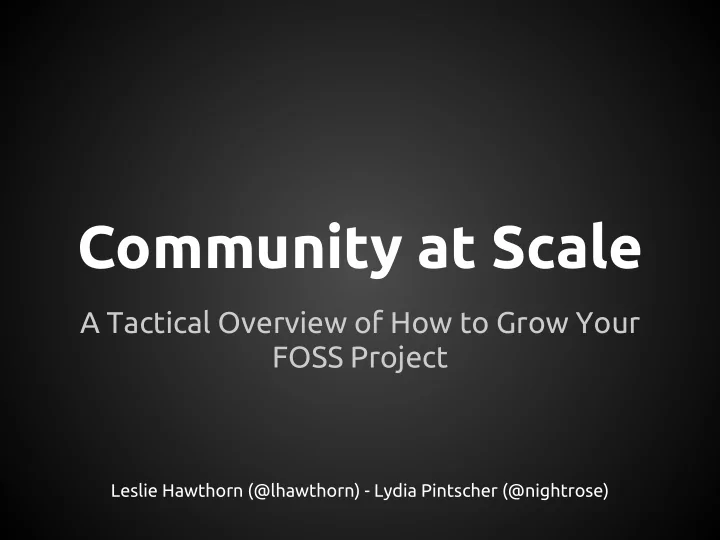 Community at Scale

A Tactical Overview of How to Grow Your FOSS Project

Leslie Hawthorn (@lhawthorn) - Lydia Pintscher (@nightrose)